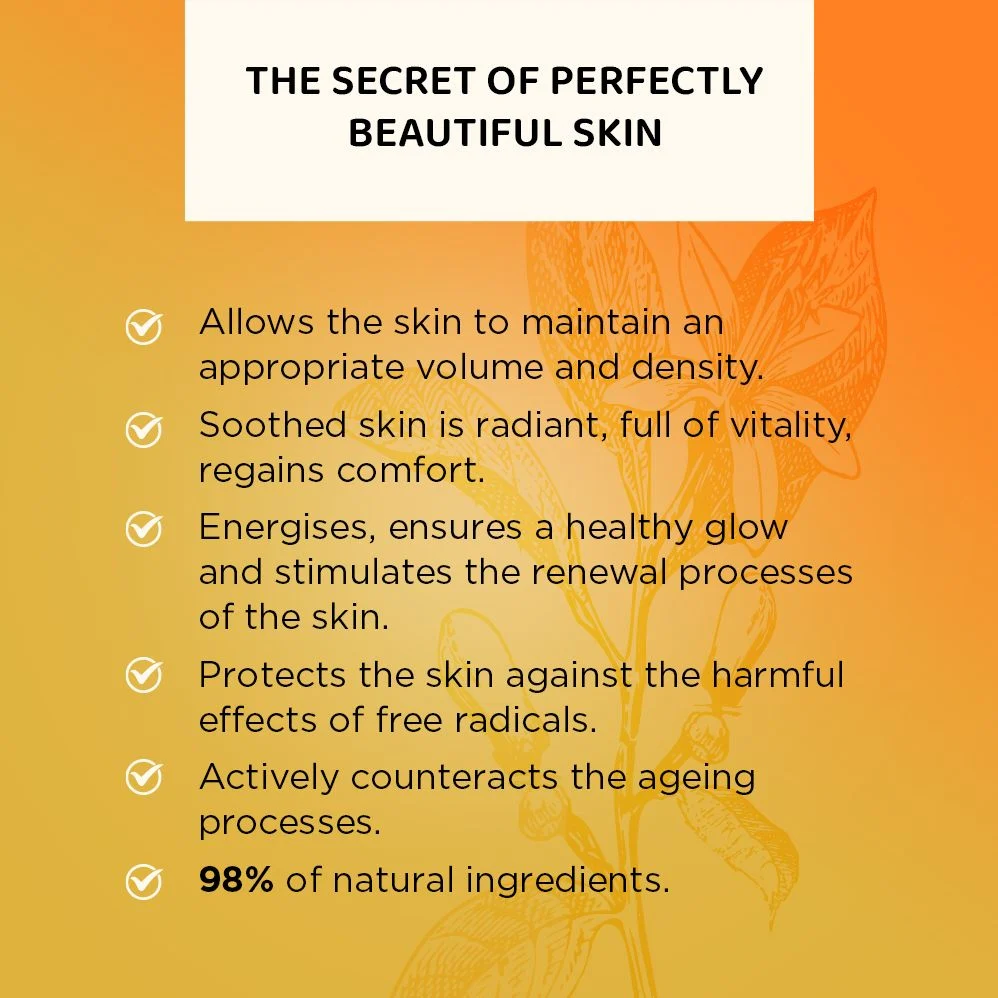 THE SECRET OF PERFECTLY BEAUTIFUL SKIN

Allows the skin to maintain an appropriate volume and density.

Soothed skin is radiant, full of vitality, regains comfort.

Energises, ensures a healthy glow and stimulates the renewal processes of the skin.

Protects the skin against the harmful effects of free radicals.

Actively counteracts the ageing processes.

98% of natural ingredients.